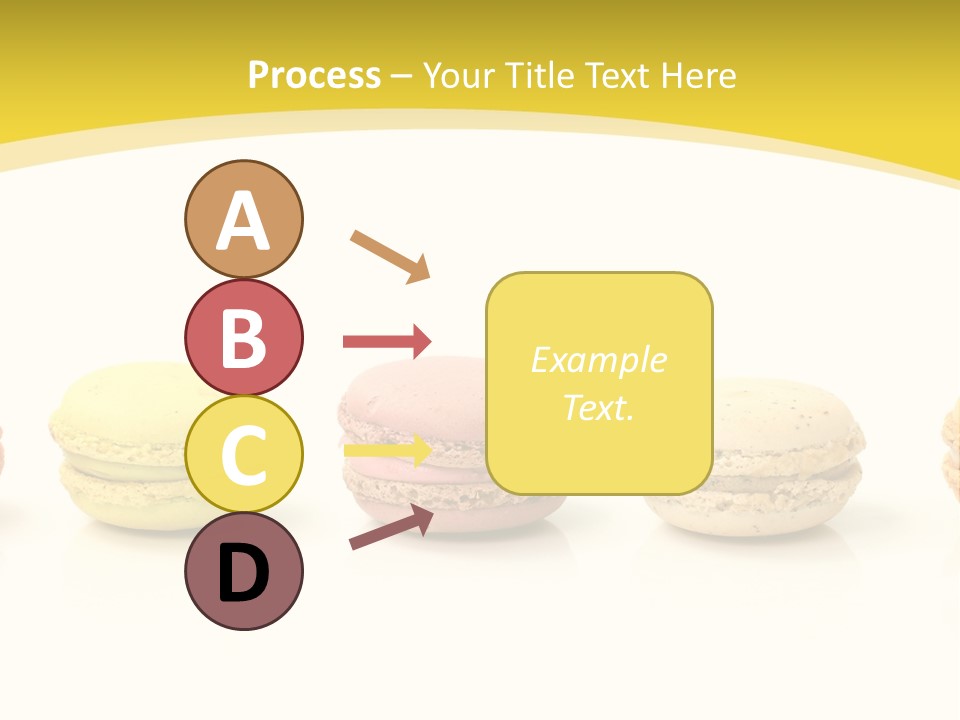 Process – Your Title Text Here

A

B

C

D

Example Text.